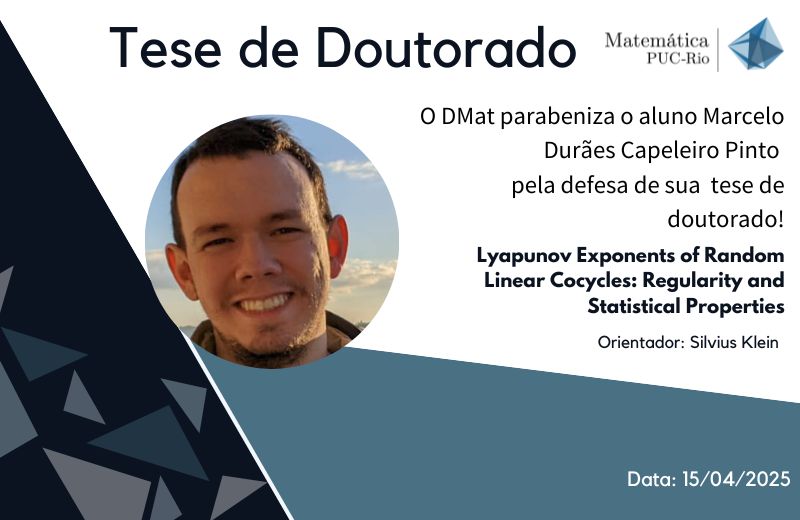 Tese de Doutorado

Matemática
PUC-Rio

O DMat parabeniza o aluno Marcelo Durães Capeleiro Pinto pela defesa de sua tese de doutorado!

Lyapunov Exponents of Random Linear Cocycles: Regularity and Statistical Properties

Orientador: Silvius Klein

Data: 15/04/2025